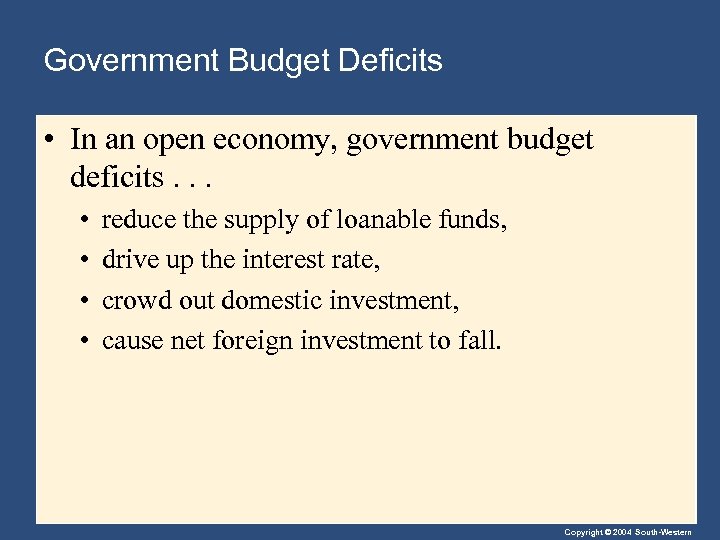 Government Budget Deficits

• In an open economy, government budget deficits . . .

• reduce the supply of loanable funds,
• drive up the interest rate,
• crowd out domestic investment,
• cause net foreign investment to fall.

Copyright © 2004 South-Western